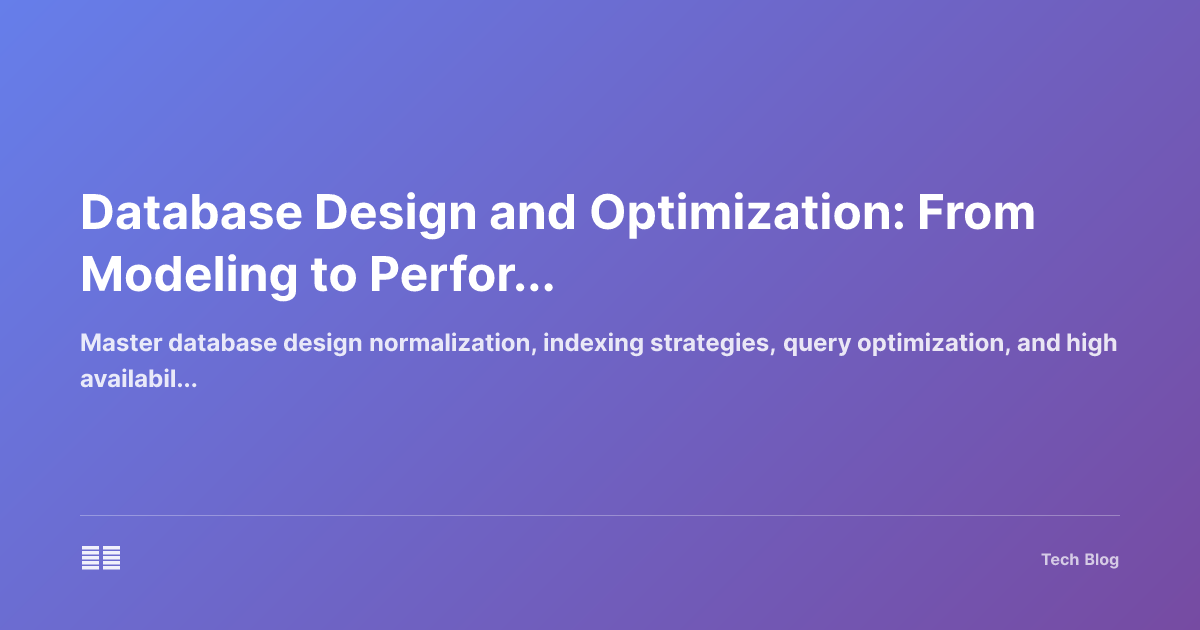 Database Design and Optimization: From Modeling to Perfor...

Master database design normalization, indexing strategies, query optimization, and high availabil...

Tech Blog